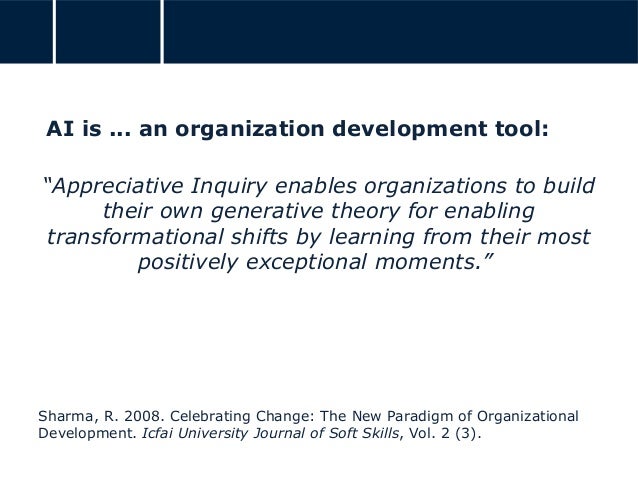 AI is … an organization development tool:

“Appreciative Inquiry enables organizations to build their own generative theory for enabling transformational shifts by learning from their most positively exceptional moments.”

Sharma, R. 2008. Celebrating Change: The New Paradigm of Organizational Development. Icfai University Journal of Soft Skills, Vol. 2 (3).